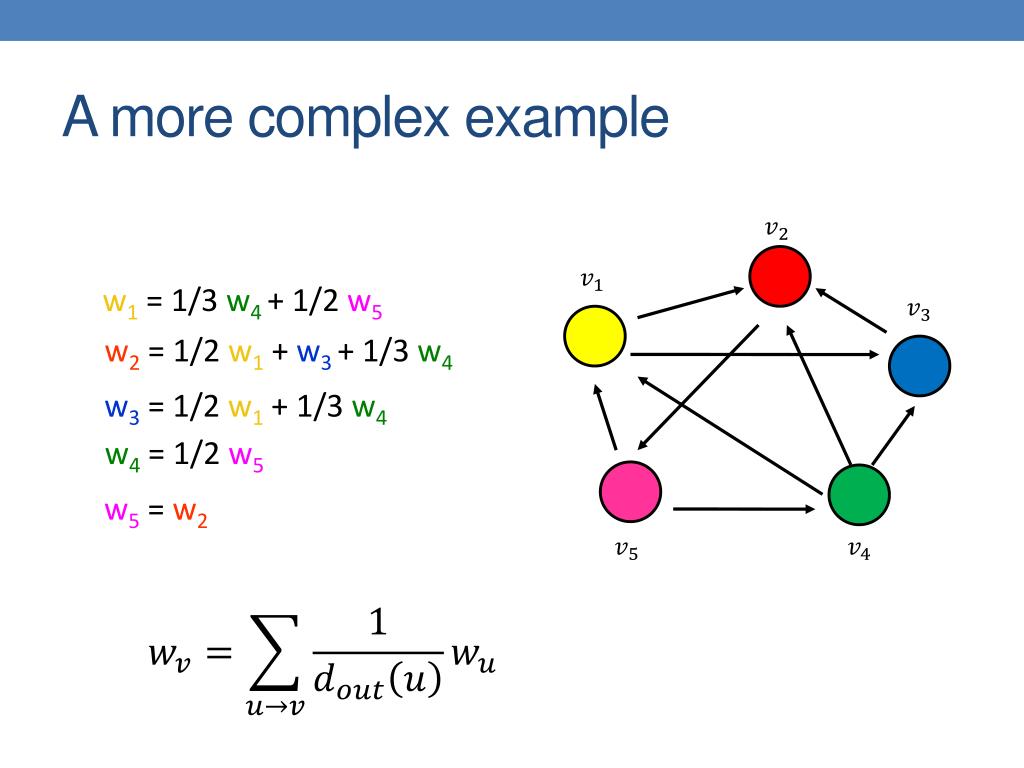 A more complex example

$w_1 = 1/3\ w_4 + 1/2\ w_5$
$w_2 = 1/2\ w_1 + w_3 + 1/3\ w_4$
$w_3 = 1/2\ w_1 + 1/3\ w_4$
$w_4 = 1/2\ w_5$
$w_5 = w_2$

$v_2$
$v_1$
$v_3$
$v_5$
$v_4$

$w_v = \sum_{u \to v} \frac{1}{d_{out}(u)} w_u$